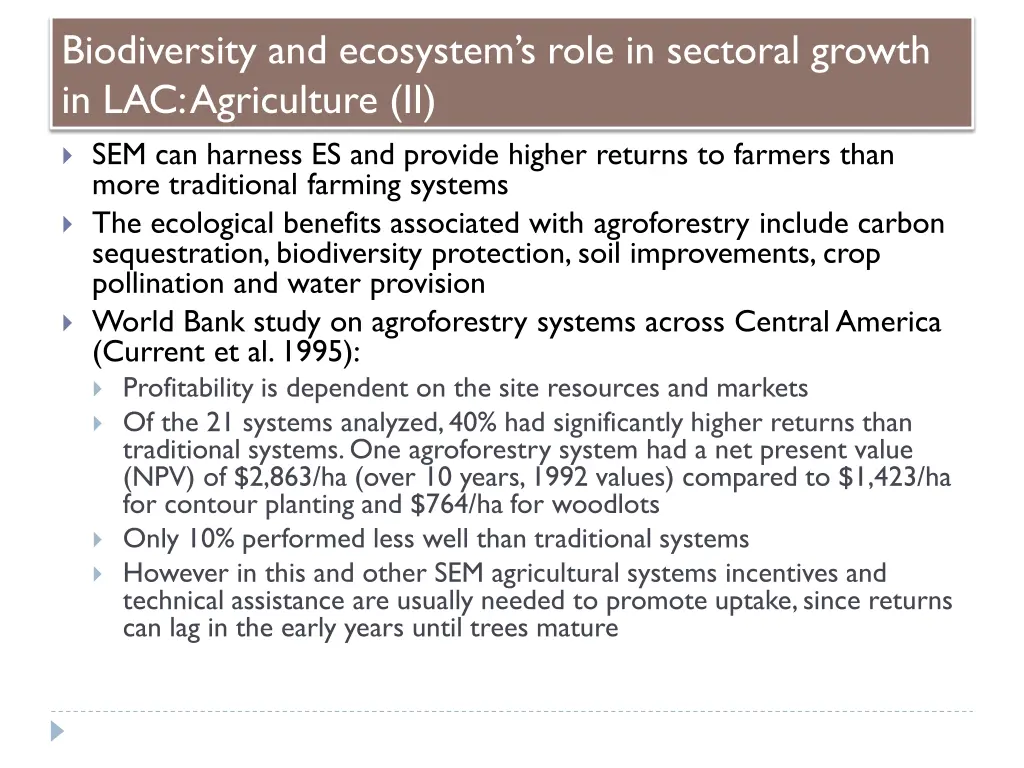 Biodiversity and ecosystem's role in sectoral growth in LAC: Agriculture (II)

SEM can harness ES and provide higher returns to farmers than more traditional farming systems

The ecological benefits associated with agroforestry include carbon sequestration, biodiversity protection, soil improvements, crop pollination and water provision

World Bank study on agroforestry systems across Central America (Current et al. 1995):

Profitability is dependent on the site resources and markets

Of the 21 systems analyzed, 40% had significantly higher returns than traditional systems. One agroforestry system had a net present value (NPV) of \$2,863/ha (over 10 years, 1992 values) compared to \$1,423/ha for contour planting and \$764/ha for woodlots

Only 10% performed less well than traditional systems

However in this and other SEM agricultural systems incentives and technical assistance are usually needed to promote uptake, since returns can lag in the early years until trees mature